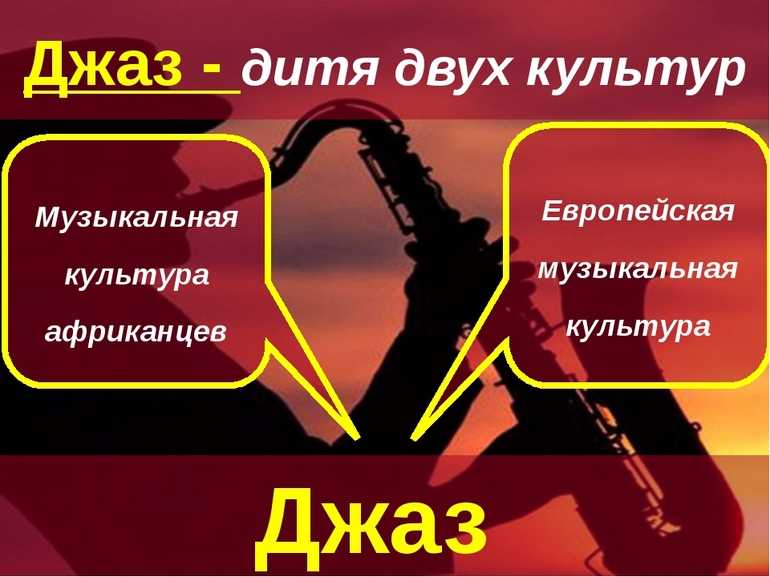 Джаз - дитя двух культур

Музыкальная культура африканцев

Европейская музыкальная культура

Джаз